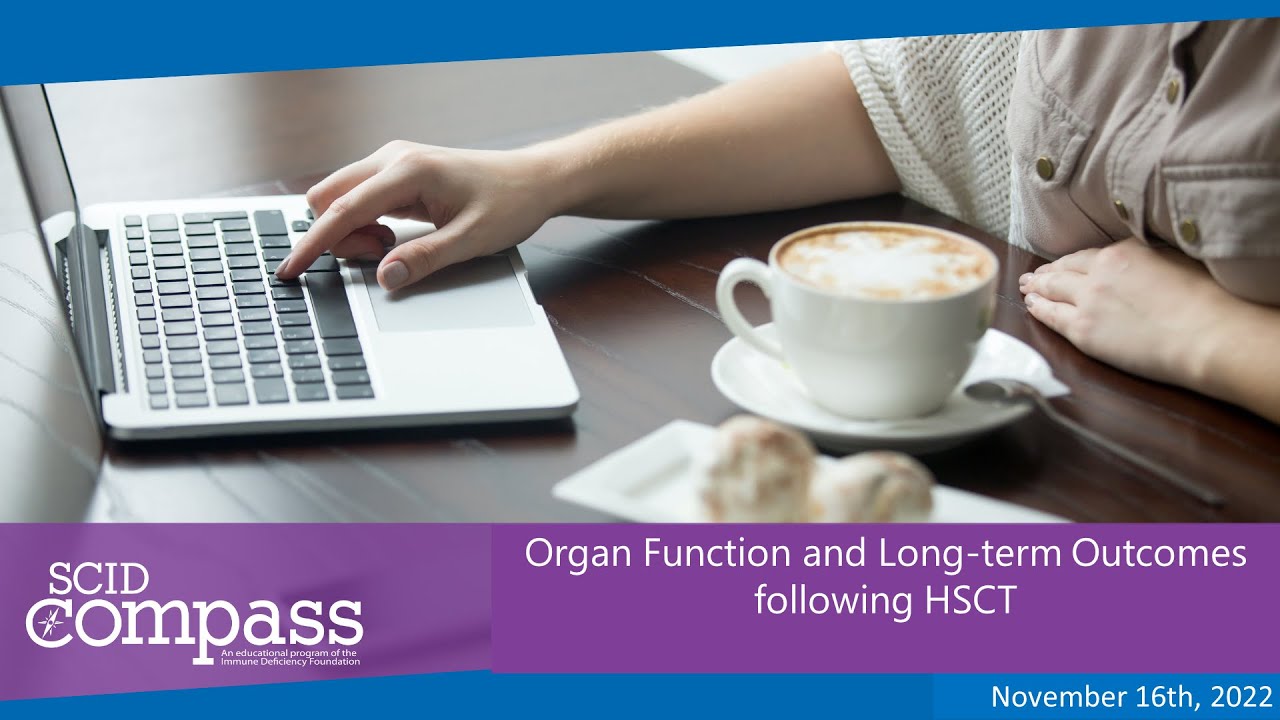 SCID compass
An educational program of the Immune Deficiency Foundation

Organ Function and Long-term Outcomes following HSCT

November 16th, 2022